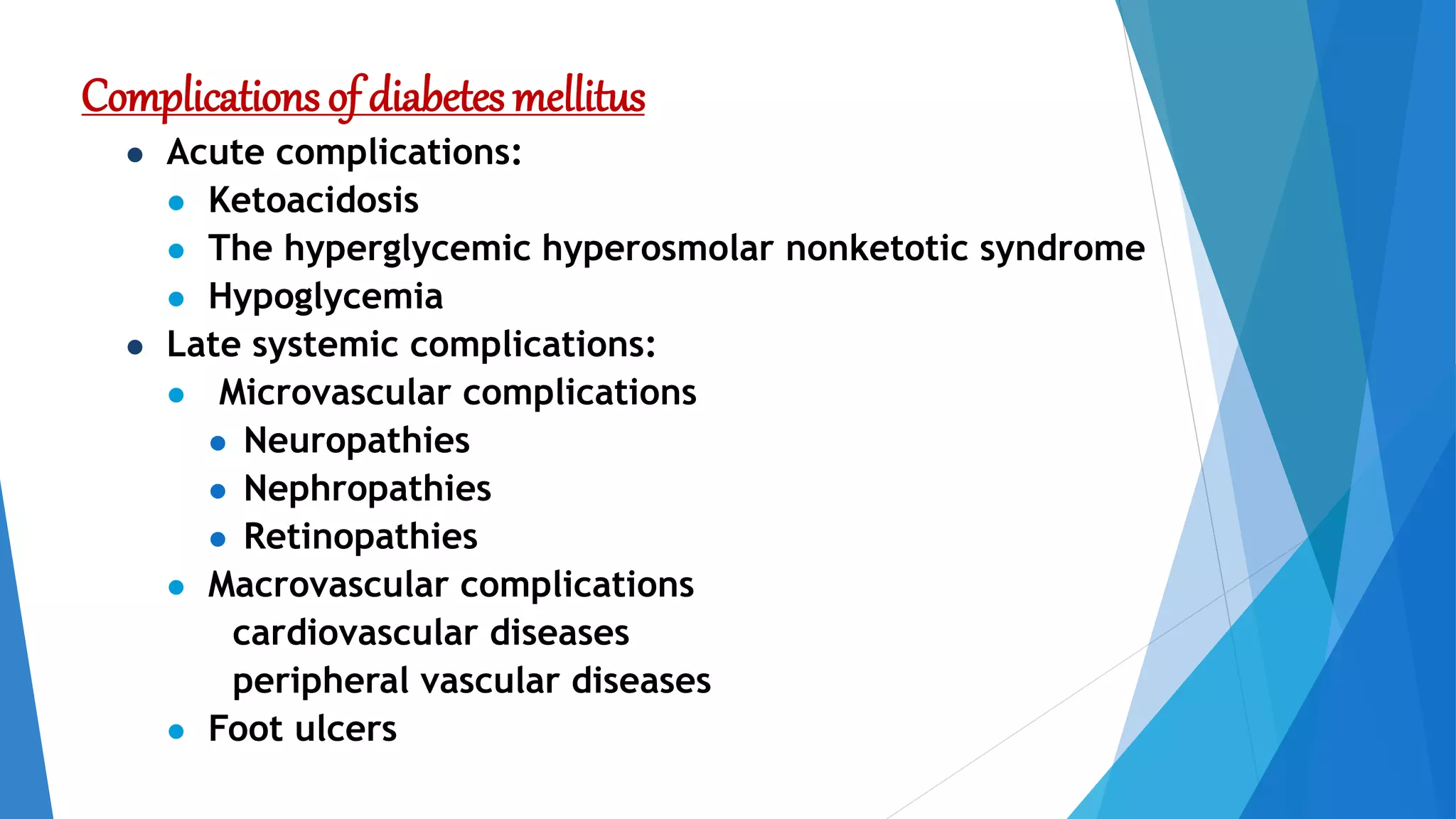 Complications of diabetes mellitus

- Acute complications:
  - Ketoacidosis
  - The hyperglycemic hyperosmolar nonketotic syndrome
  - Hypoglycemia
- Late systemic complications:
  - Microvascular complications
    - Neuropathies
    - Nephropathies
    - Retinopathies
  - Macrovascular complications
    cardiovascular diseases
    peripheral vascular diseases
  - Foot ulcers